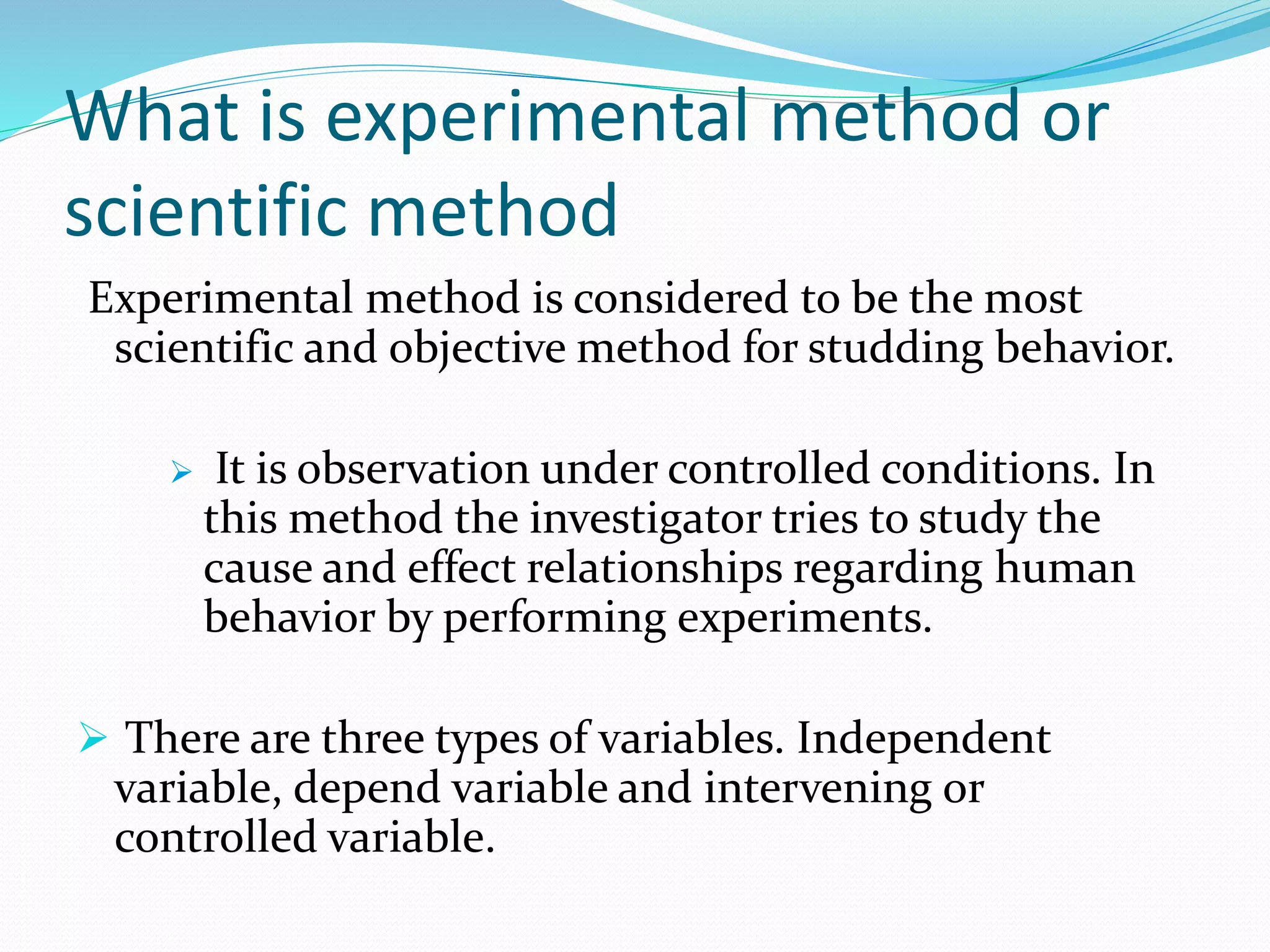 What is experimental method or scientific method

Experimental method is considered to be the most scientific and objective method for studding behavior.

➢ It is observation under controlled conditions. In this method the investigator tries to study the cause and effect relationships regarding human behavior by performing experiments.

➢ There are three types of variables. Independent variable, depend variable and intervening or controlled variable.